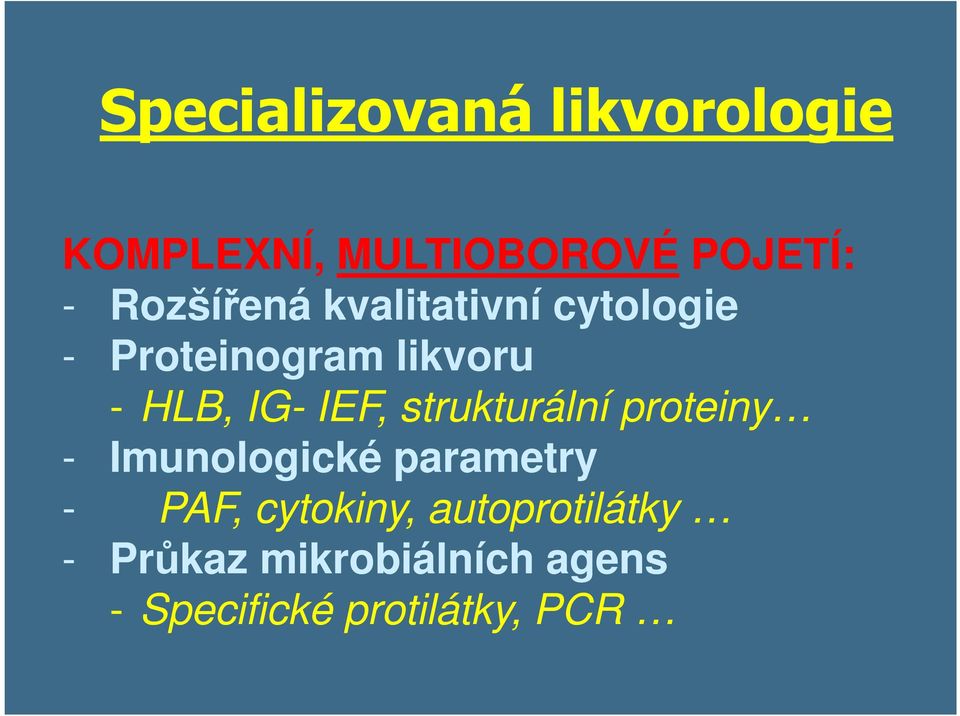 Specializovaná likvorologie

KOMPLEXNÍ, MULTIOBOROVÉ POJETÍ:
- Rozšířená kvalitativní cytologie
- Proteinogram likvoru
- HLB, IG- IEF, strukturální proteiny…
- Imunologické parametry
- PAF, cytokiny, autoprotilátky …
- Průkaz mikrobiálních agens
- Specifické protilátky, PCR …